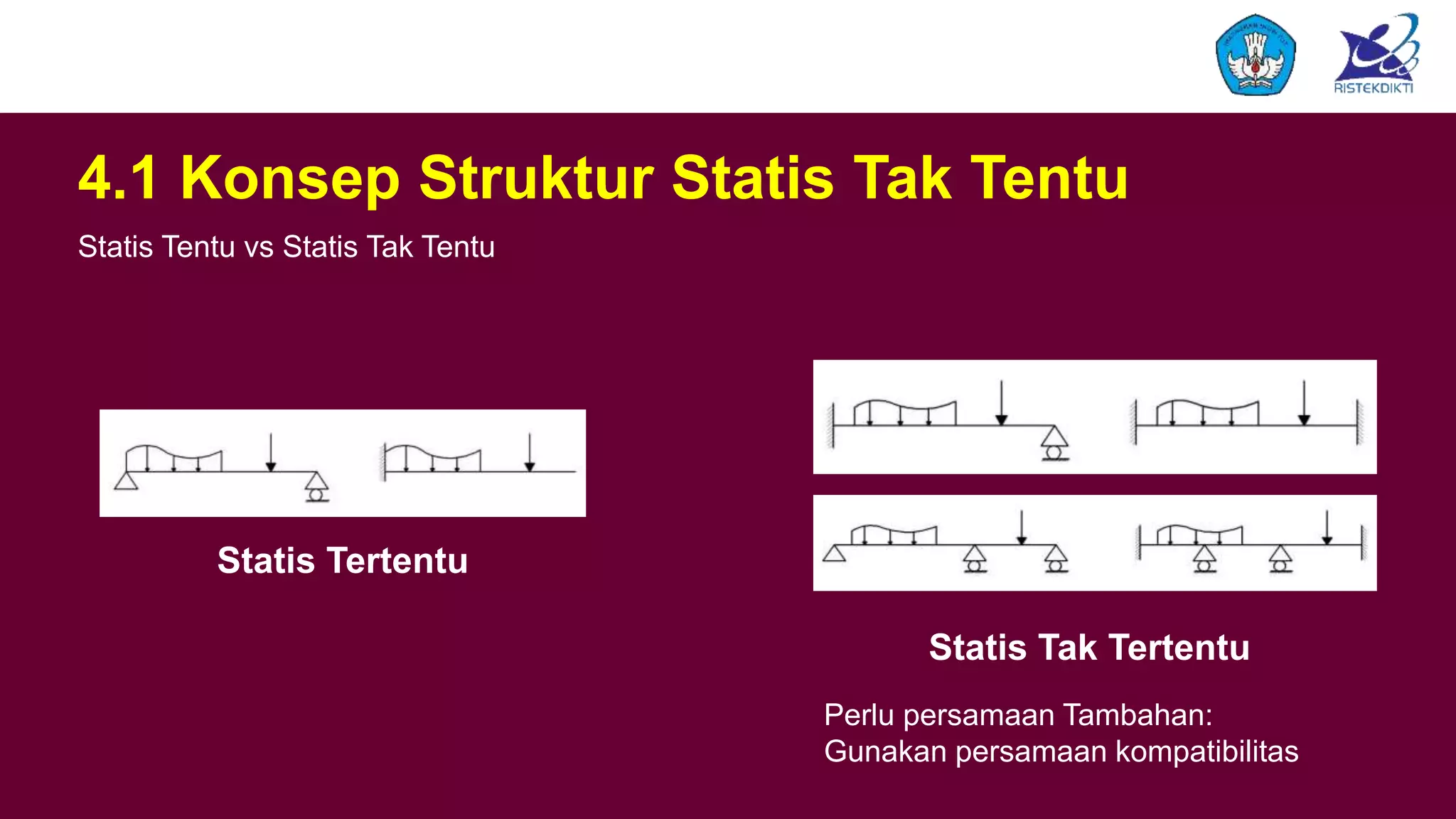 RISTEKDIKTI

4.1 Konsep Struktur Statis Tak Tentu

Statis Tentu vs Statis Tak Tentu

Statis Tertentu

Statis Tak Tertentu

Perlu persamaan Tambahan:
Gunakan persamaan kompatibilitas